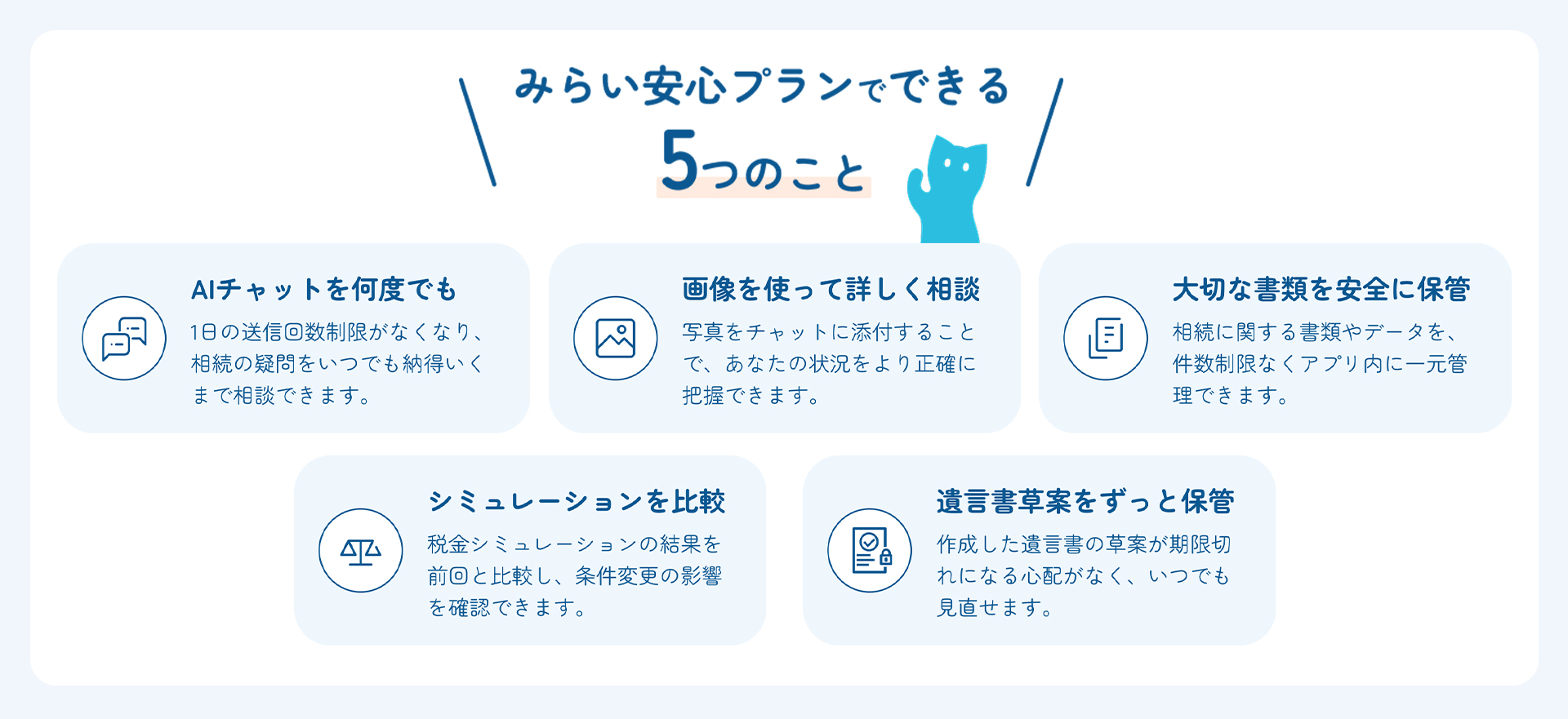 みらい安心プランでできる
5つのこと

AIチャットを何度でも
1日の送信回数制限がなくなり、相続の疑問をいつでも納得いくまで相談できます。

画像を使って詳しく相談
写真をチャットに添付することで、あなたの状況をより正確に把握できます。

大切な書類を安全に保管
相続に関する書類やデータを、件数制限なくアプリ内に一元管理できます。

シミュレーションを比較
税金シミュレーションの結果を前回と比較し、条件変更の影響を確認できます。

遺言書草案をずっと保管
作成した遺言書の草案が期限切れになる心配がなく、いつでも見直せます。